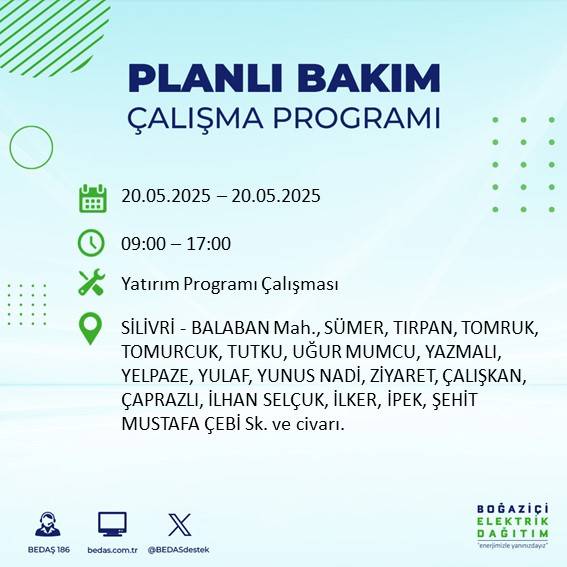 PLANLI BAKIM
ÇALIŞMA PROGRAMI

20.05.2025 – 20.05.2025

09:00 – 17:00

Yatırım Programı Çalışması

SİLİVRİ - BALABAN Mah., SÜMER, TIRPAN, TOMRUK, TOMURCUK, TUTKU, UĞUR MUMCU, YAZMALI, YELPAZE, YULAF, YUNUS NADİ, ZİYARET, ÇALIŞKAN, ÇAPRAZLI, İLHAN SELÇUK, İLKER, İPEK, ŞEHİT MUSTAFA ÇEBİ Sk. ve civarı.

BEDAŞ 186 bedas.com.tr @BEDASdestek

BOĞAZİÇİ ELEKTRİK DAĞITIM "enerjimizle yanınızdayız"